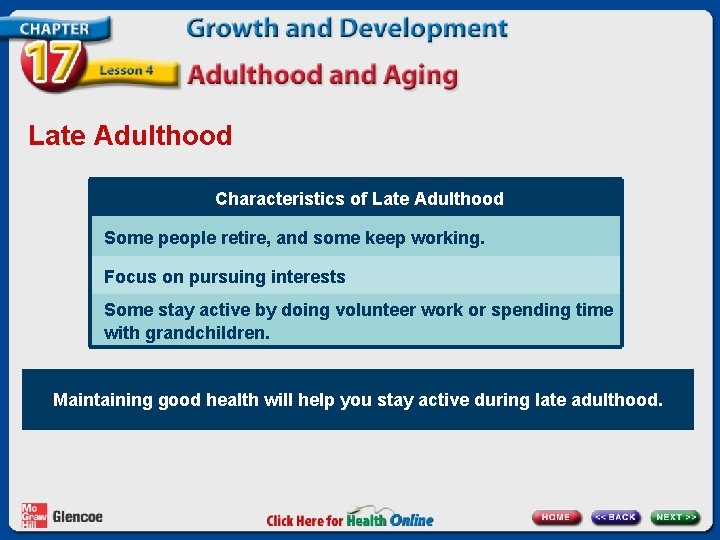 CHAPTER 17 Lesson 4

Growth and Development

Adulthood and Aging

Late Adulthood

| Characteristics of Late Adulthood |
|---|
| Some people retire, and some keep working. |
| Focus on pursuing interests |
| Some stay active by doing volunteer work or spending time with grandchildren. |

Maintaining good health will help you stay active during late adulthood.

Mc Graw Hill Glencoe

Click Here for Health Online

HOME << BACK NEXT >>